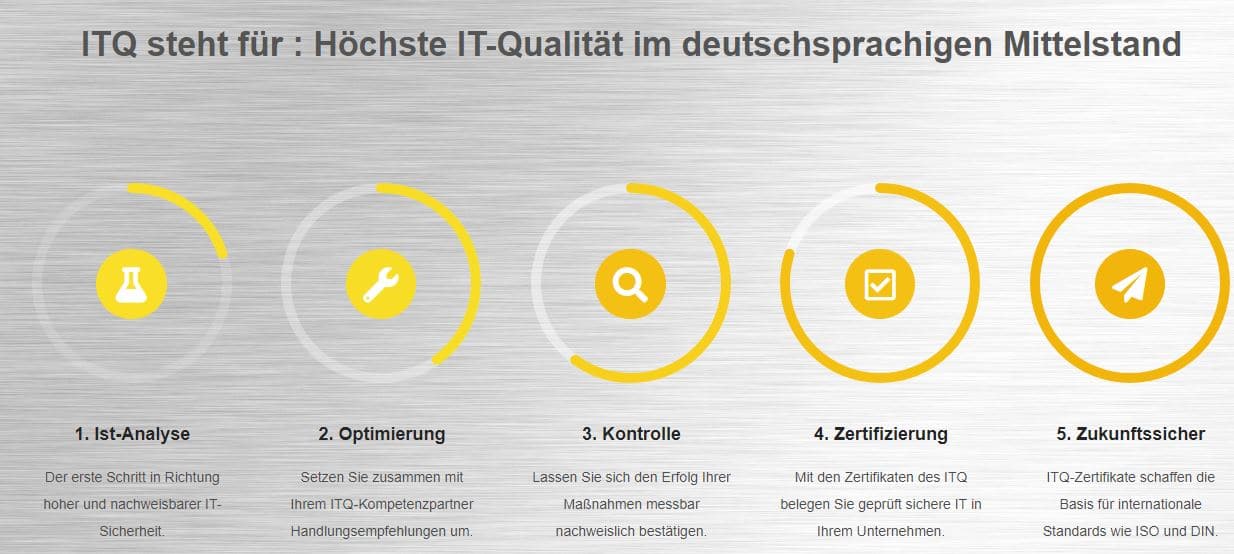 ITQ steht für : Höchste IT-Qualität im deutschsprachigen Mittelstand

1. Ist-Analyse

Der erste Schritt in Richtung hoher und nachweisbarer IT-Sicherheit.

2. Optimierung

Setzen Sie zusammen mit Ihrem ITQ-Kompetenzpartner Handlungsempfehlungen um.

3. Kontrolle

Lassen Sie sich den Erfolg Ihrer Maßnahmen messbar nachweislich bestätigen.

4. Zertifizierung

Mit den Zertifikaten des ITQ belegen Sie geprüft sichere IT in Ihrem Unternehmen.

5. Zukunftssicher

ITQ-Zertifikate schaffen die Basis für internationale Standards wie ISO und DIN.